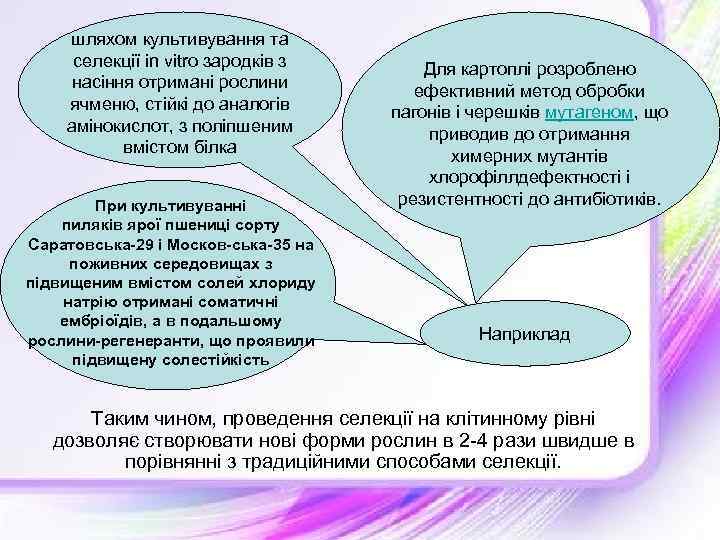 шляхом культивування та селекції in vitro зародків з насіння отримані рослини ячменю, стійкі до аналогів амінокислот, з поліпшеним вмістом білка

Для картоплі розроблено ефективний метод обробки пагонів і черешків мутагеном, що приводив до отримання химерних мутантів хлорофіллдефектності і резистентності до антибіотиків.

При культивуванні пиляків ярої пшениці сорту Саратовська-29 і Москов-ська-35 на поживних середовищах з підвищеним вмістом солей хлориду натрію отримані соматичні ембріоїдів, а в подальшому рослини-регенеранти, що проявили підвищену солестійкість

Наприклад

Таким чином, проведення селекції на клітинному рівні дозволяє створювати нові форми рослин в 2-4 рази швидше в порівнянні з традиційними способами селекції.